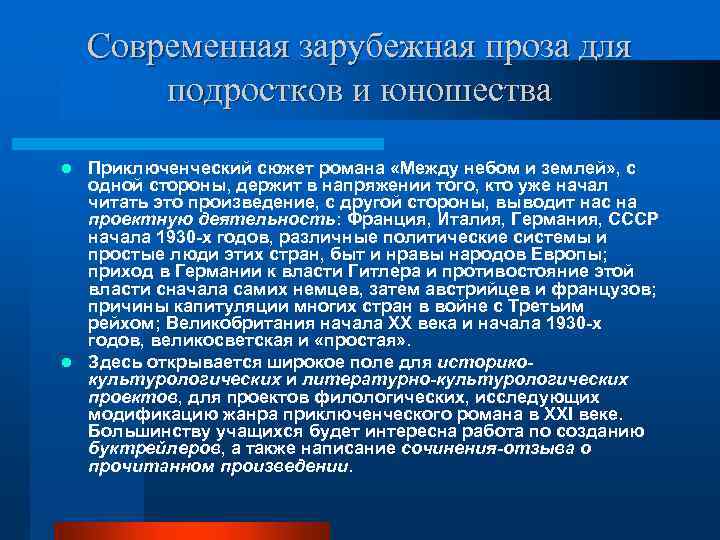 Современная зарубежная проза для подростков и юношества

Приключенческий сюжет романа «Между небом и землей», с одной стороны, держит в напряжении того, кто уже начал читать это произведение, с другой стороны, выводит нас на проектную деятельность: Франция, Италия, Германия, СССР начала 1930-х годов, различные политические системы и простые люди этих стран, быт и нравы народов Европы; приход в Германии к власти Гитлера и противостояние этой власти сначала самих немцев, затем австрийцев и французов; причины капитуляции многих стран в войне с Третьим рейхом; Великобритания начала XX века и начала 1930-х годов, великосветская и «простая».

Здесь открывается широкое поле для историко-культурологических и литературно-культурологических проектов, для проектов филологических, исследующих модификацию жанра приключенческого романа в XXI веке. Большинству учащихся будет интересна работа по созданию буктрейлеров, а также написание сочинения-отзыва о прочитанном произведении.